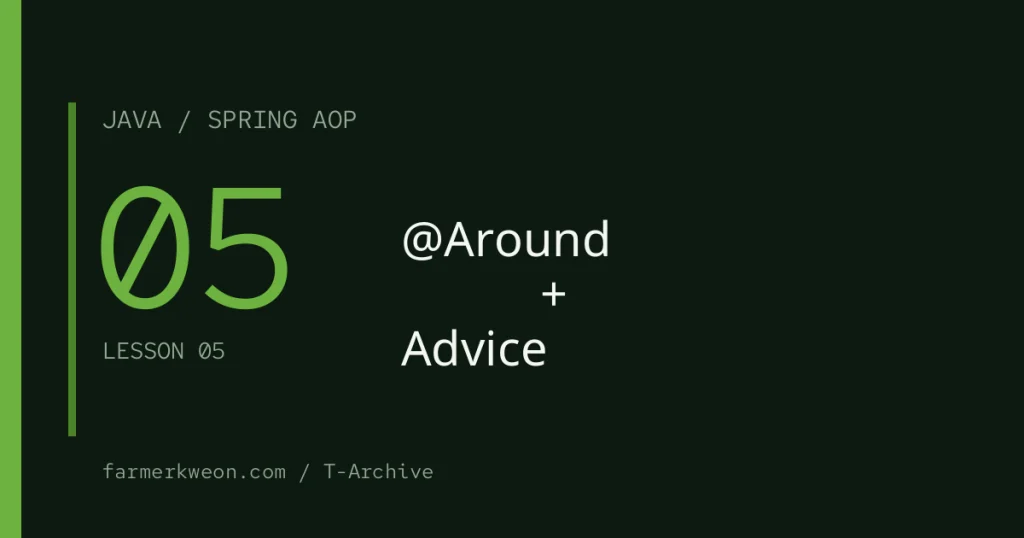 JAVA / SPRING AOP

05

LESSON 05

@Around
+
Advice

farmerkweon.com / T-Archive